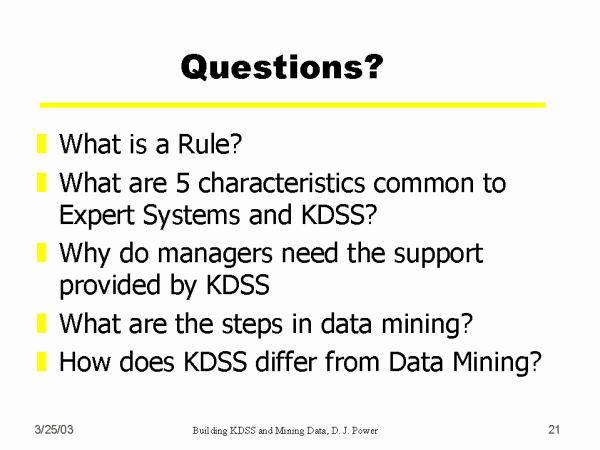 Questions?

What is a Rule?

What are 5 characteristics common to Expert Systems and KDSS?

Why do managers need the support provided by KDSS

What are the steps in data mining?

How does KDSS differ from Data Mining?

3/25/03

Building KDSS and Mining Data, D. J. Power

21